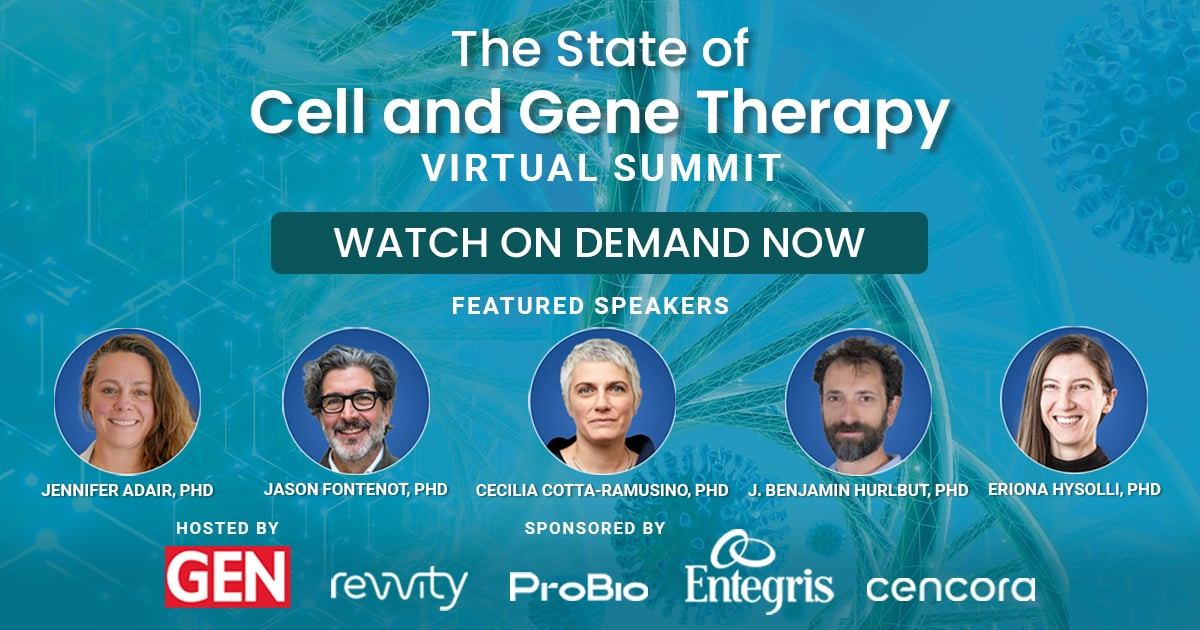 The State of
Cell and Gene Therapy
VIRTUAL SUMMIT

WATCH ON DEMAND NOW

FEATURED SPEAKERS

JENNIFER ADAIR, PHD

JASON FONTENOT, PHD

CECILIA COTTA-RAMUSINO, PHD

J. BENJAMIN HURLBUT, PHD

ERIONA HYSOLLI, PHD

HOSTED BY

GEN

SPONSORED BY

revvity

ProBio

Entegris

cencora